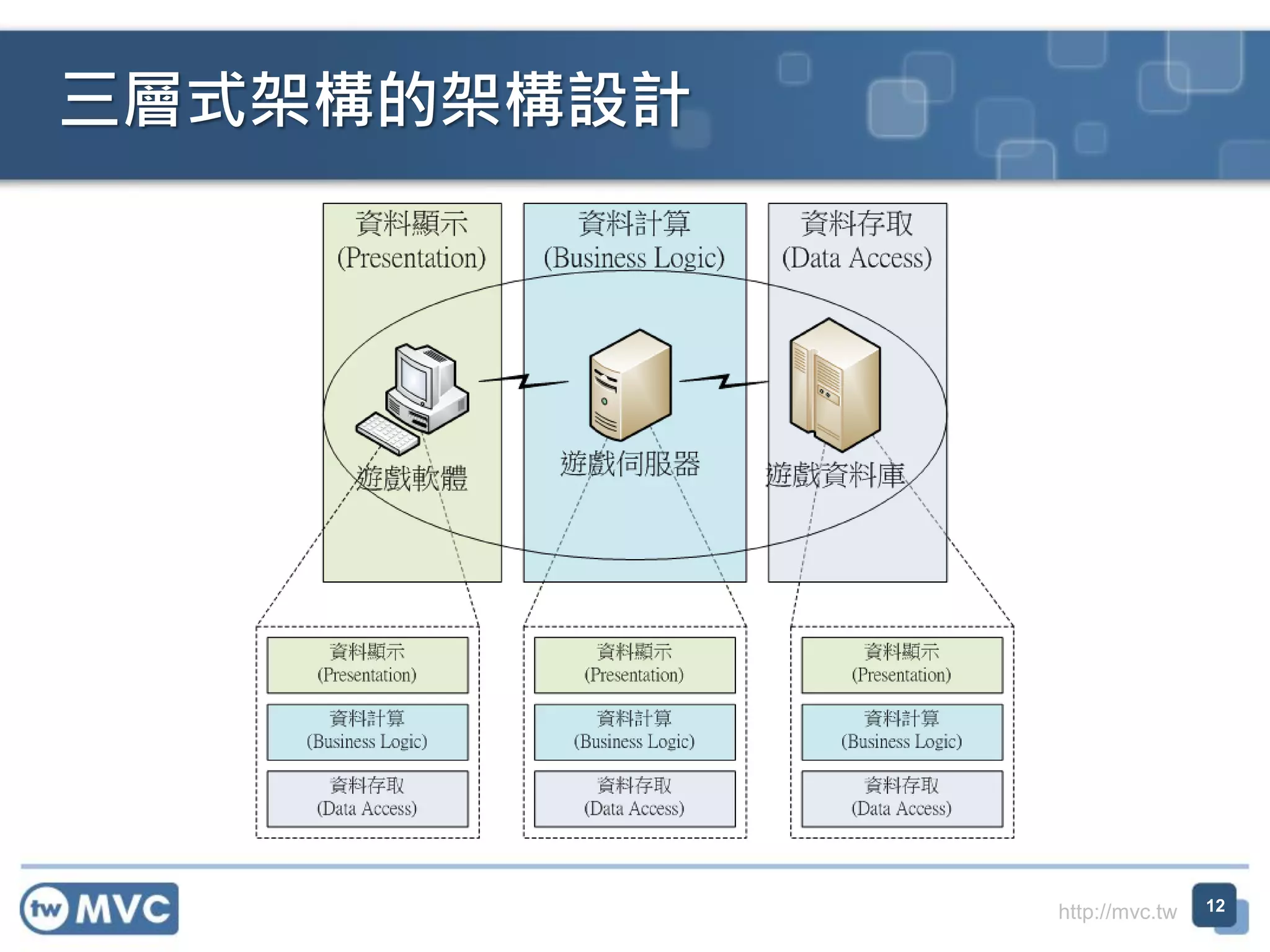 三層式架構的架構設計

資料顯示
(Presentation)

資料計算
(Business Logic)

資料存取
(Data Access)

遊戲軟體

遊戲伺服器

遊戲資料庫

資料顯示
(Presentation)

資料計算
(Business Logic)

資料存取
(Data Access)

資料顯示
(Presentation)

資料計算
(Business Logic)

資料存取
(Data Access)

資料顯示
(Presentation)

資料計算
(Business Logic)

資料存取
(Data Access)

tw MVC

http://mvc.tw

12